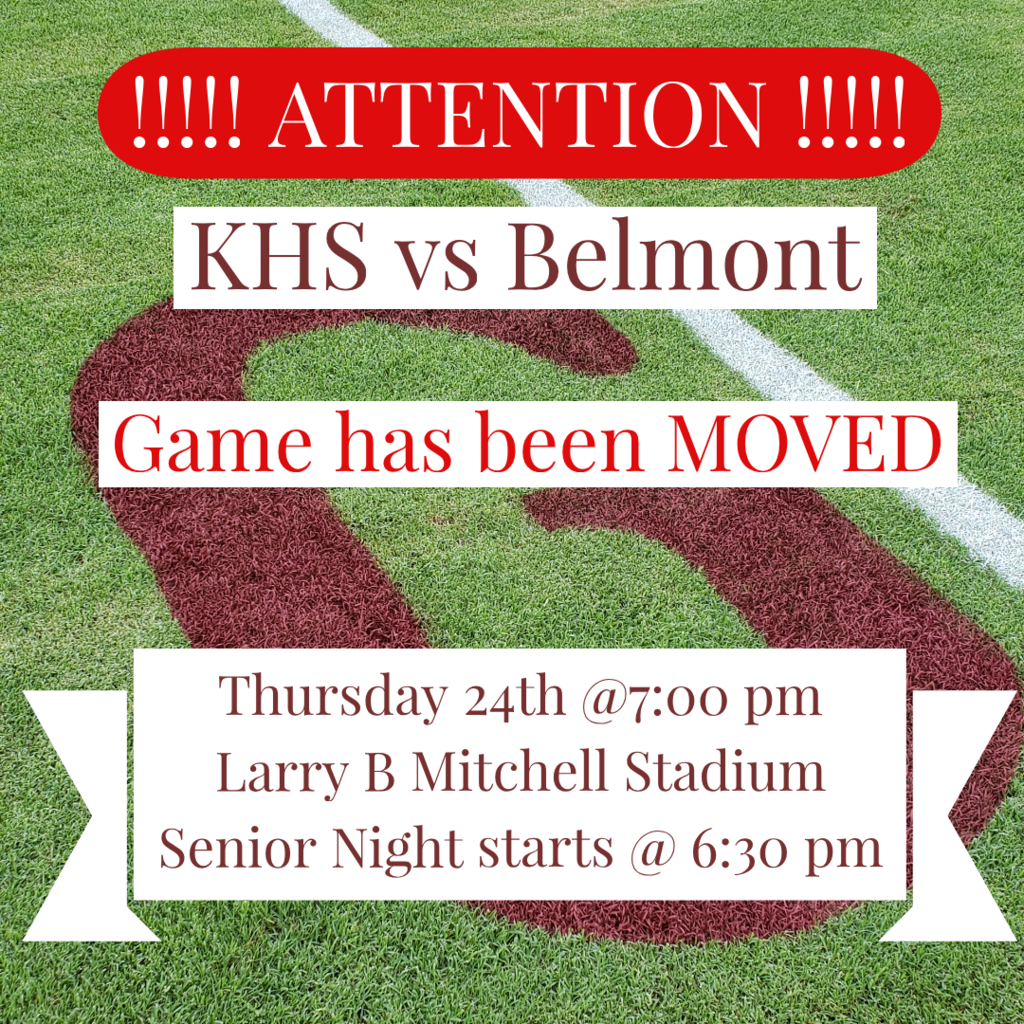 !!!!! ATTENTION !!!!!

KHS vs Belmont

Game has been MOVED

Thursday 24th @7:00 pm
Larry B Mitchell Stadium
Senior Night starts @ 6:30 pm